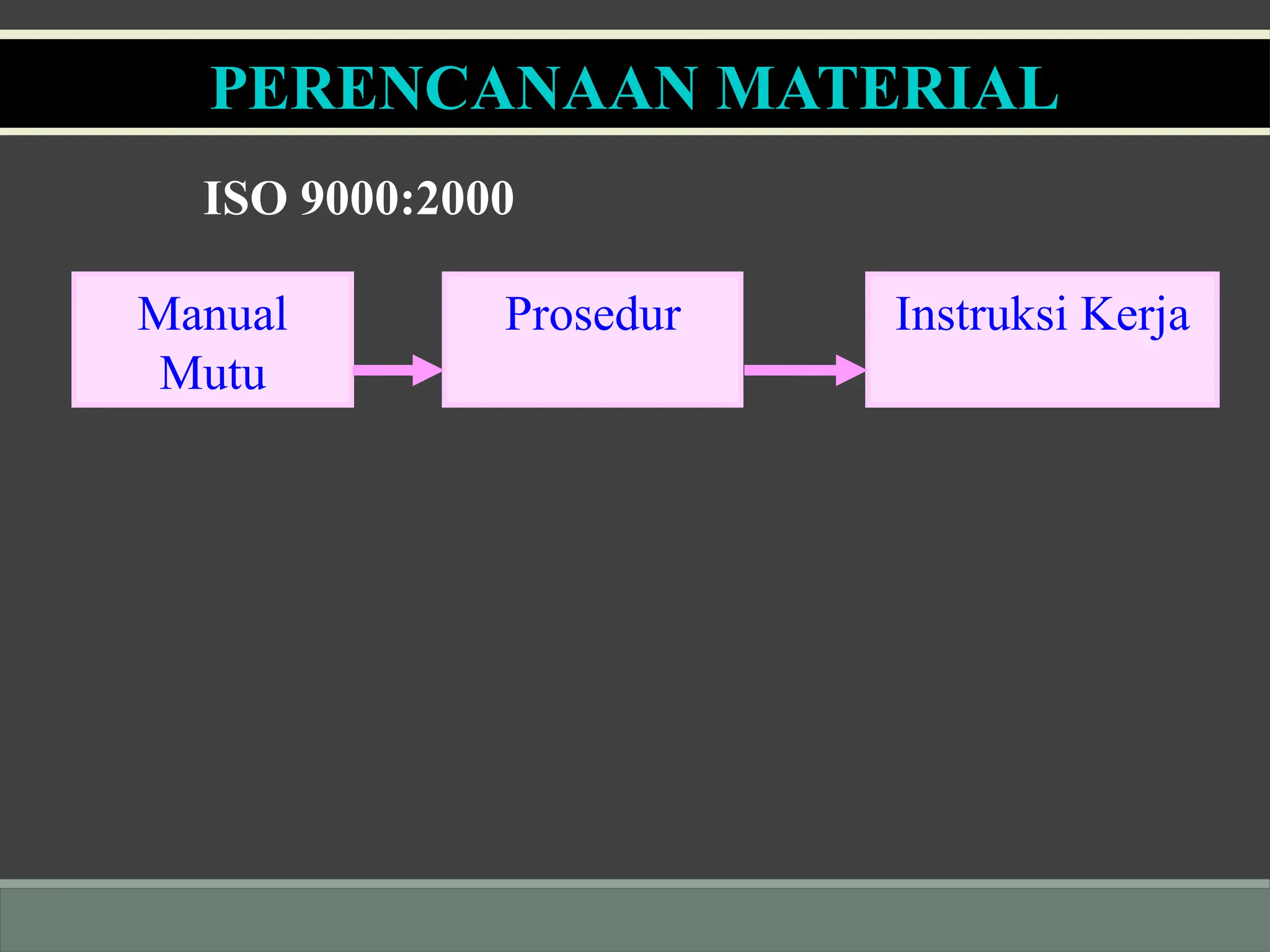 PERENCANAAN MATERIAL

ISO 9000:2000

Manual Mutu

Prosedur

Instruksi Kerja